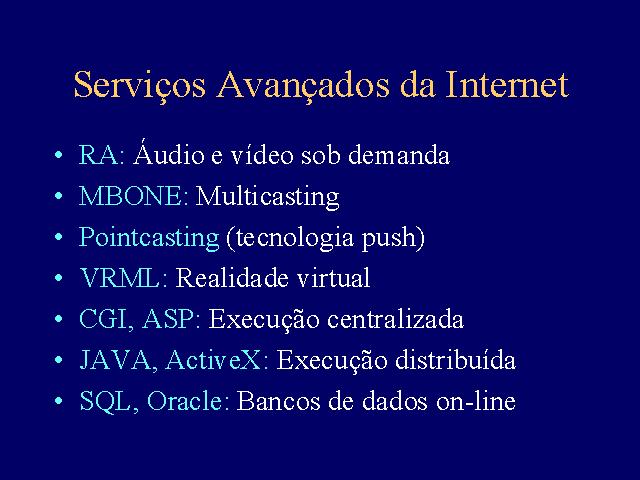 Serviços Avançados da Internet

• RA: Áudio e vídeo sob demanda
• MBONE: Multicasting
• Pointcasting (tecnologia push)
• VRML: Realidade virtual
• CGI, ASP: Execução centralizada
• JAVA, ActiveX: Execução distribuída
• SQL, Oracle: Bancos de dados on-line